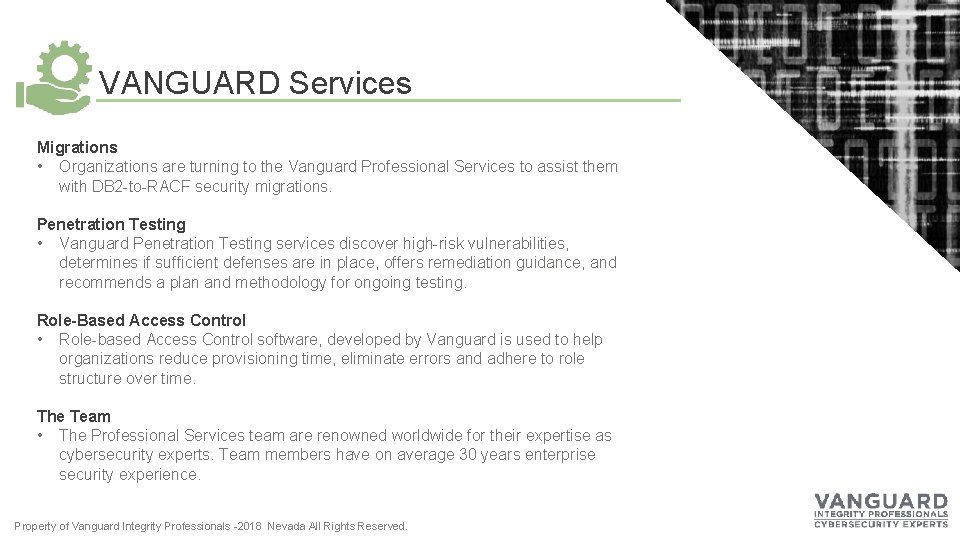 VANGUARD Services

Migrations
• Organizations are turning to the Vanguard Professional Services to assist them with DB2-to-RACF security migrations.

Penetration Testing
• Vanguard Penetration Testing services discover high-risk vulnerabilities, determines if sufficient defenses are in place, offers remediation guidance, and recommends a plan and methodology for ongoing testing.

Role-Based Access Control
• Role-based Access Control software, developed by Vanguard is used to help organizations reduce provisioning time, eliminate errors and adhere to role structure over time.

The Team
• The Professional Services team are renowned worldwide for their expertise as cybersecurity experts. Team members have on average 30 years enterprise security experience.

Property of Vanguard Integrity Professionals -2018 Nevada All Rights Reserved.

VANGUARD
INTEGRITY PROFESSIONALS
CYBERSECURITY EXPERTS